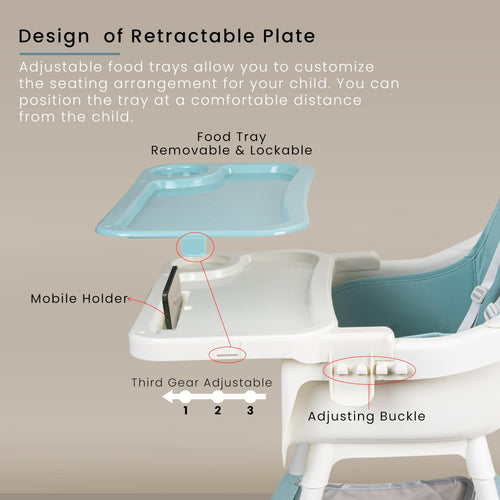 Design  of Retractable Plate

Adjustable food trays allow you to customize the seating arrangement for your child. You can position the tray at a comfortable distance from the child.

Food Tray
Removable & Lockable

Mobile Holder

Third Gear Adjustable

1 2 3

Adjusting Buckle